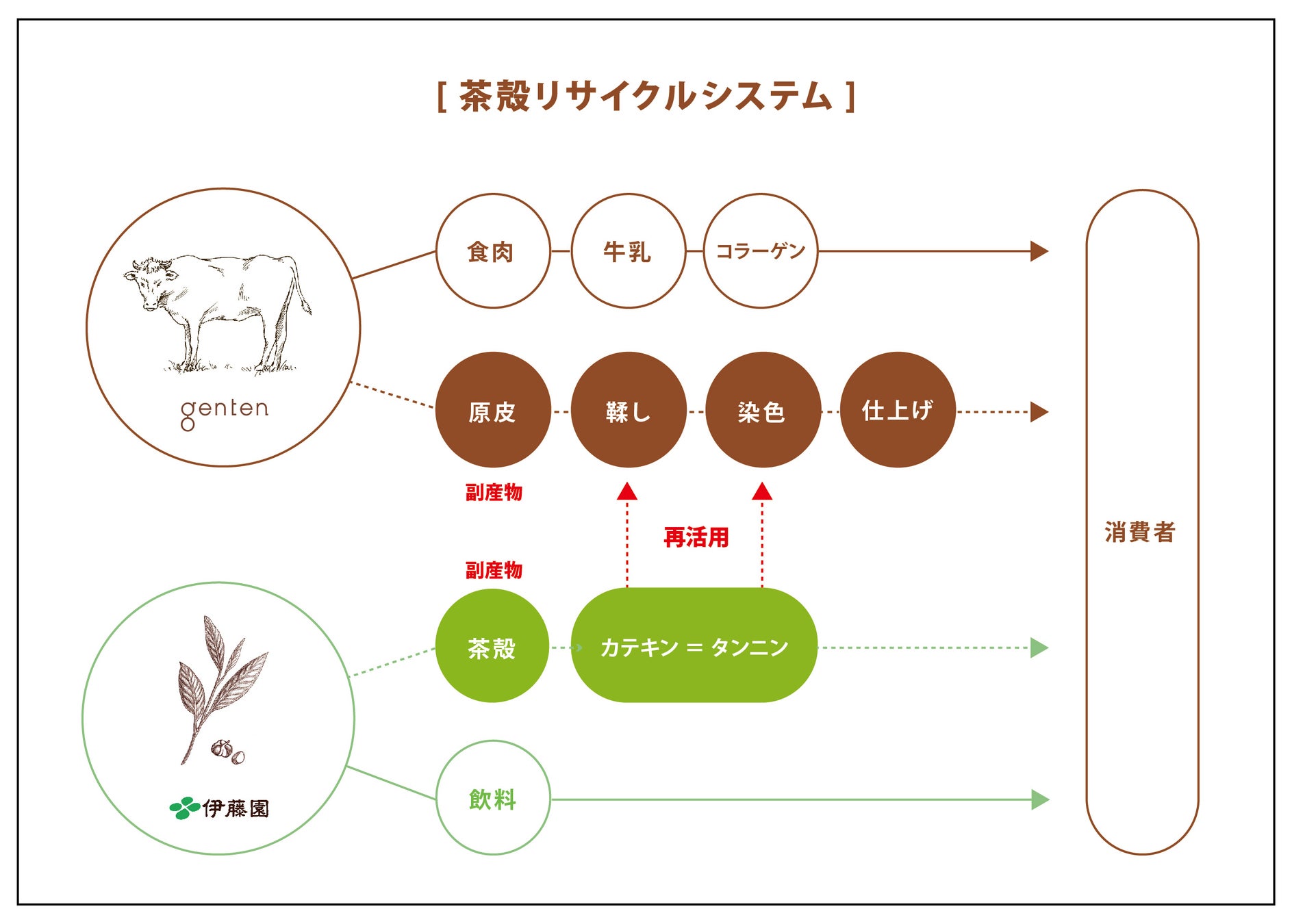 [ 茶殻リサイクルシステム ]

genten

食肉
牛乳
コラーゲン

原皮
鞣し
染色
仕上げ

副産物

再活用

副産物

茶殻
カテキン = タンニン

伊藤園

飲料

消費者